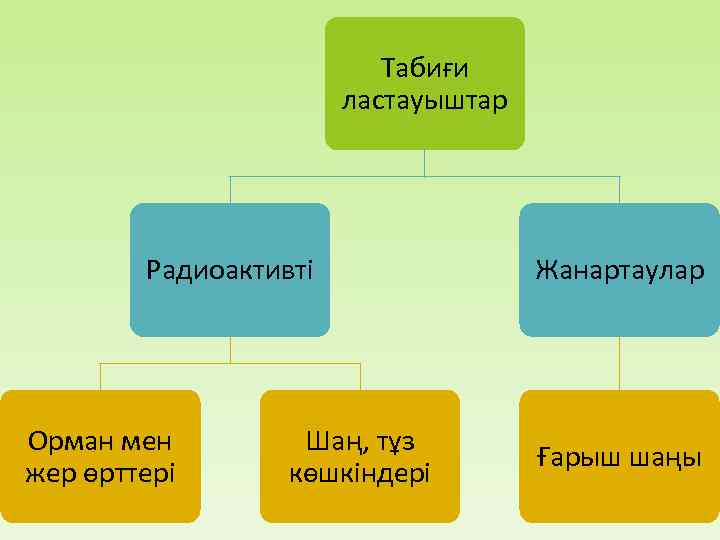 Табиғи ластауыштар

Радиоактивті

Жанартаулар

Орман мен жер өрттері

Шаң, тұз көшкіндері

Ғарыш шаңы